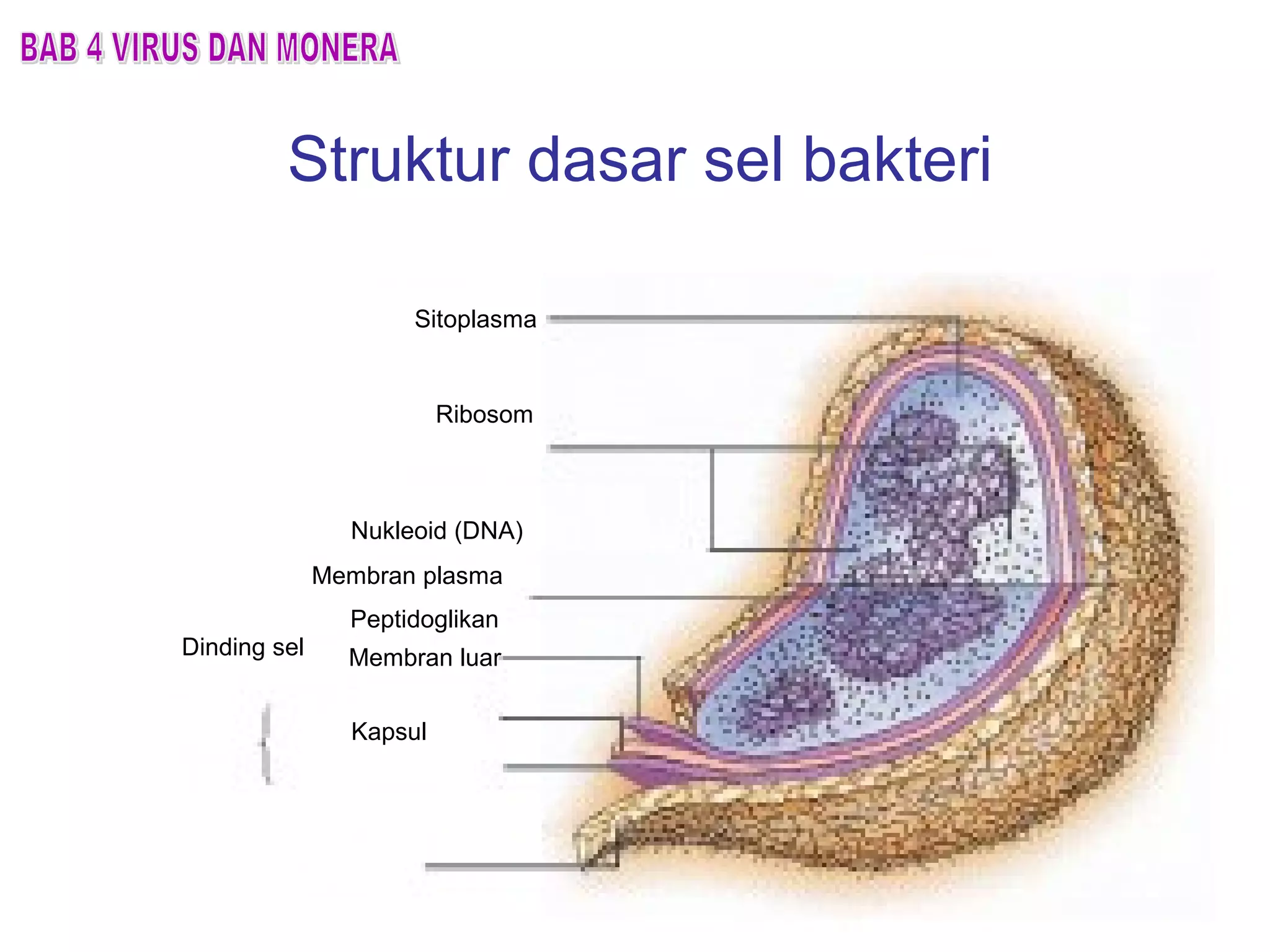 BAB 4 VIRUS DAN MONERA

Struktur dasar sel bakteri

Sitoplasma

Ribosom

Nukleoid (DNA)

Membran plasma

Peptidoglikan

Dinding sel

Membran luar

Kapsul